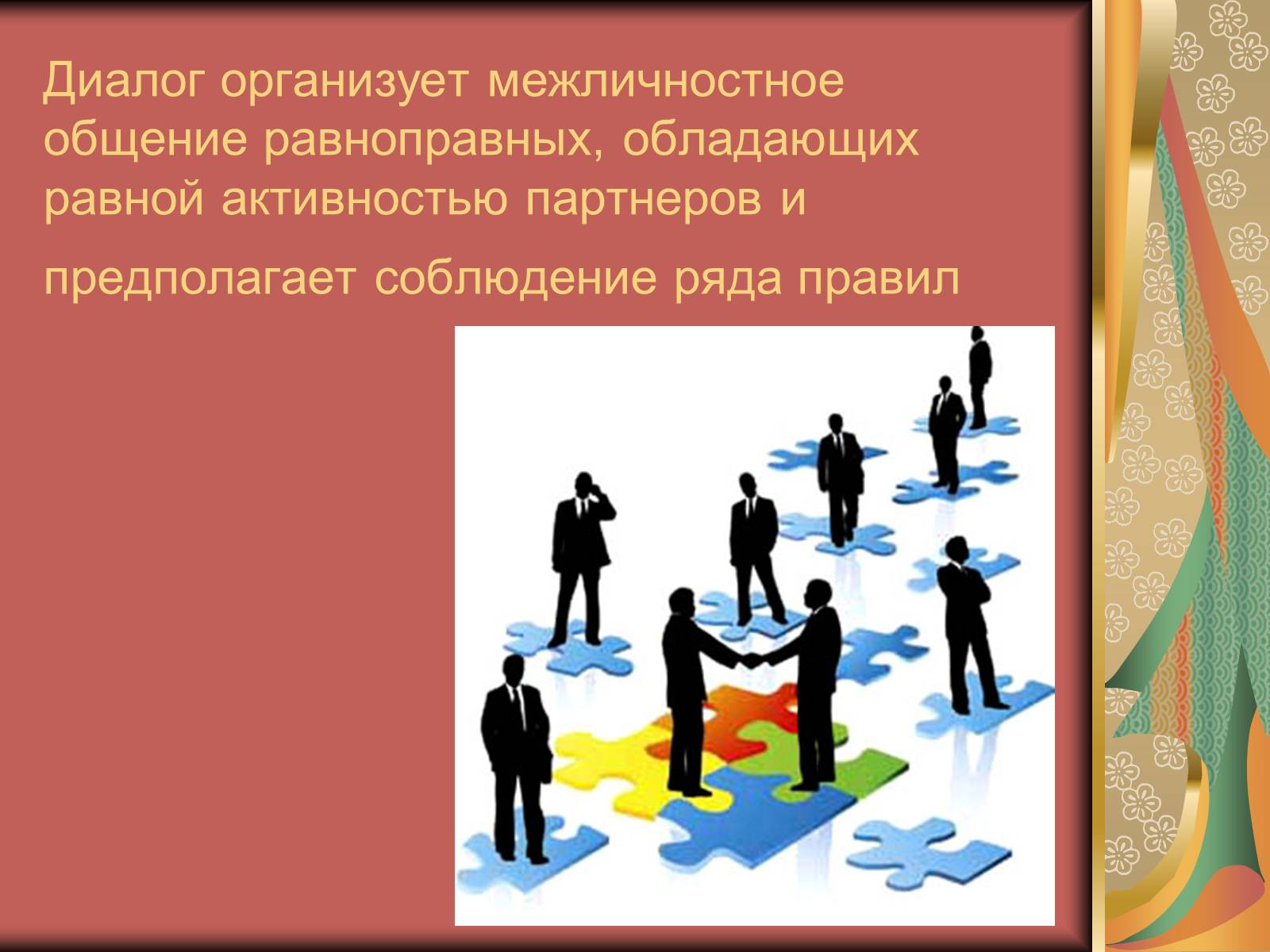 Диалог организует межличностное общение равноправных, обладающих равной активностью партнеров и

предполагает соблюдение ряда правил